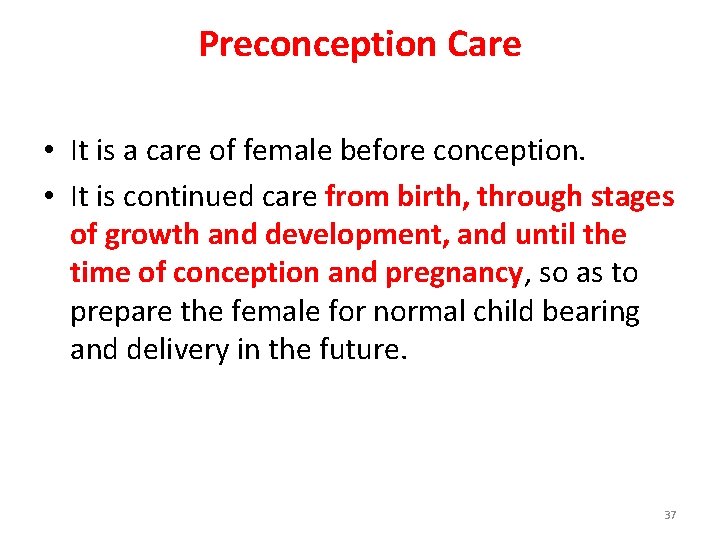 Preconception Care

• It is a care of female before conception.
• It is continued care from birth, through stages of growth and development, and until the time of conception and pregnancy, so as to prepare the female for normal child bearing and delivery in the future.

37